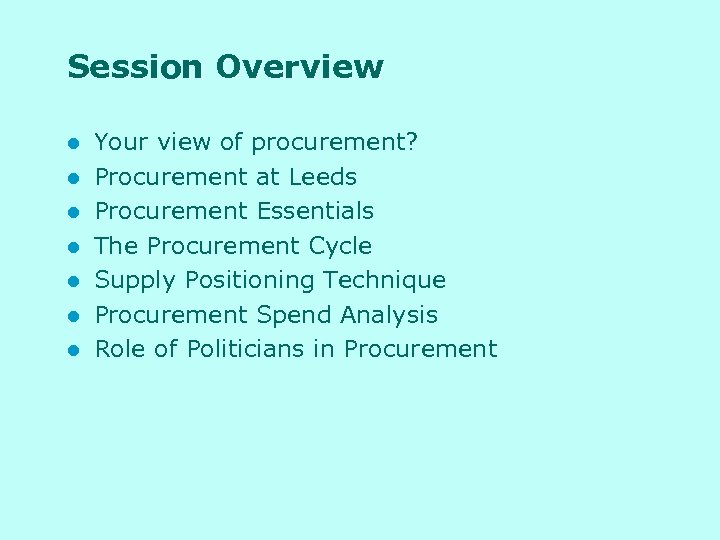 Session Overview

- Your view of procurement?
- Procurement at Leeds
- Procurement Essentials
- The Procurement Cycle
- Supply Positioning Technique
- Procurement Spend Analysis
- Role of Politicians in Procurement